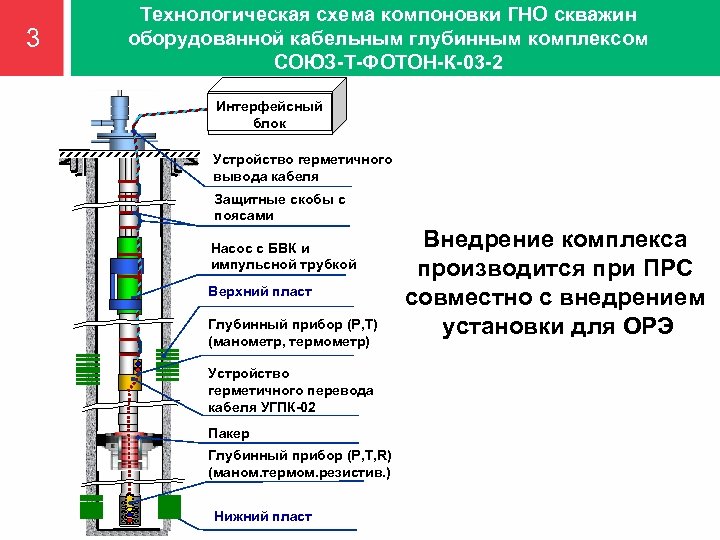 3

Технологическая схема компоновки ГНО скважин оборудованной кабельным глубинным комплексом СОЮЗ-Т-ФОТОН-К-03-2

Интерфейсный блок

Устройство герметичного вывода кабеля

Защитные скобы с поясами

Насос с БВК и импульсной трубкой

Верхний пласт

Глубинный прибор (P,T) (манометр, термометр)

Устройство герметичного перевода кабеля УГПК-02

Пакер

Глубинный прибор (P,T,R) (маном.термом.резистив.)

Нижний пласт

Внедрение комплекса производится при ПРС совместно с внедрением установки для ОРЭ